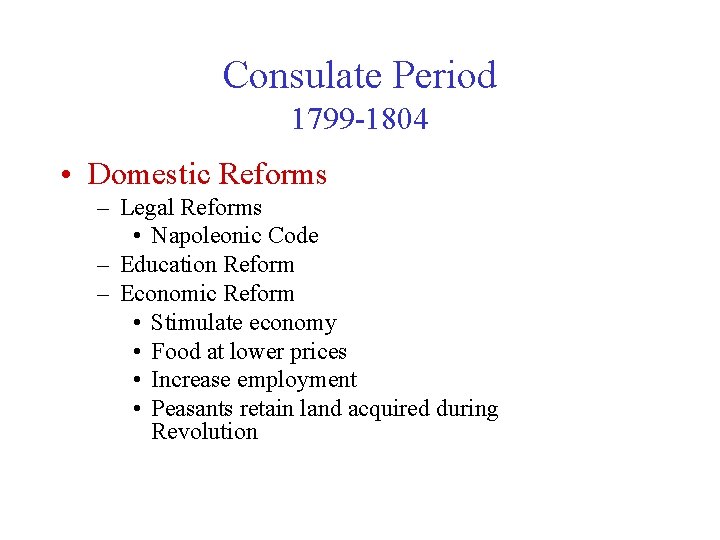 Consulate Period
1799-1804

• Domestic Reforms
– Legal Reforms
• Napoleonic Code
– Education Reform
– Economic Reform
• Stimulate economy
• Food at lower prices
• Increase employment
• Peasants retain land acquired during Revolution